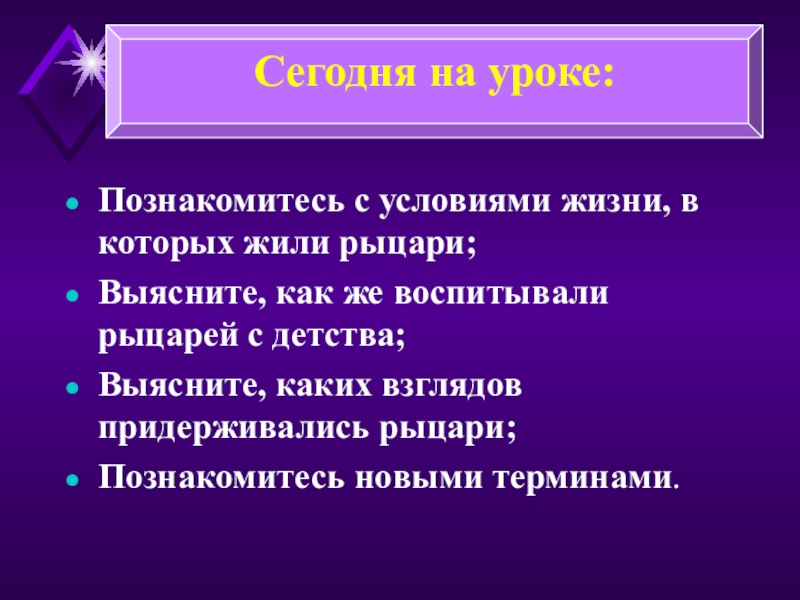 Сегодня на уроке:

- Познакомитесь с условиями жизни, в которых жили рыцари;
- Выясните, как же воспитывали рыцарей с детства;
- Выясните, каких взглядов придерживались рыцари;
- Познакомитесь новыми терминами.